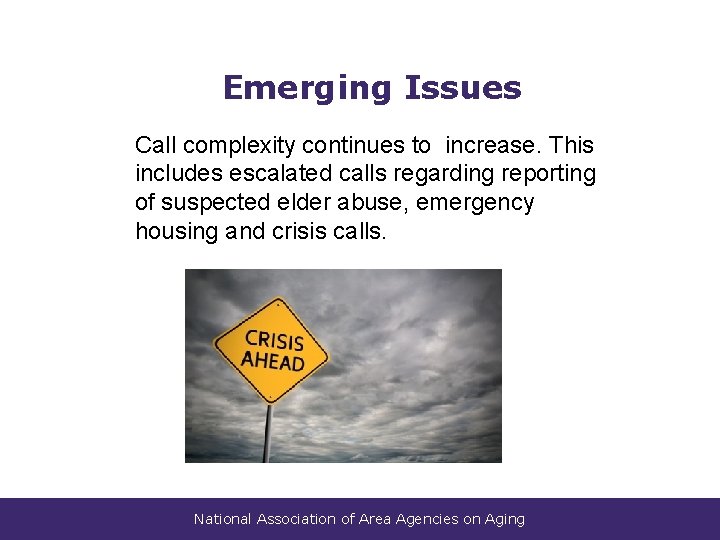 Emerging Issues

Call complexity continues to  increase. This includes escalated calls regarding reporting of suspected elder abuse, emergency housing and crisis calls.

CRISIS AHEAD

National Association of Area Agencies on Aging